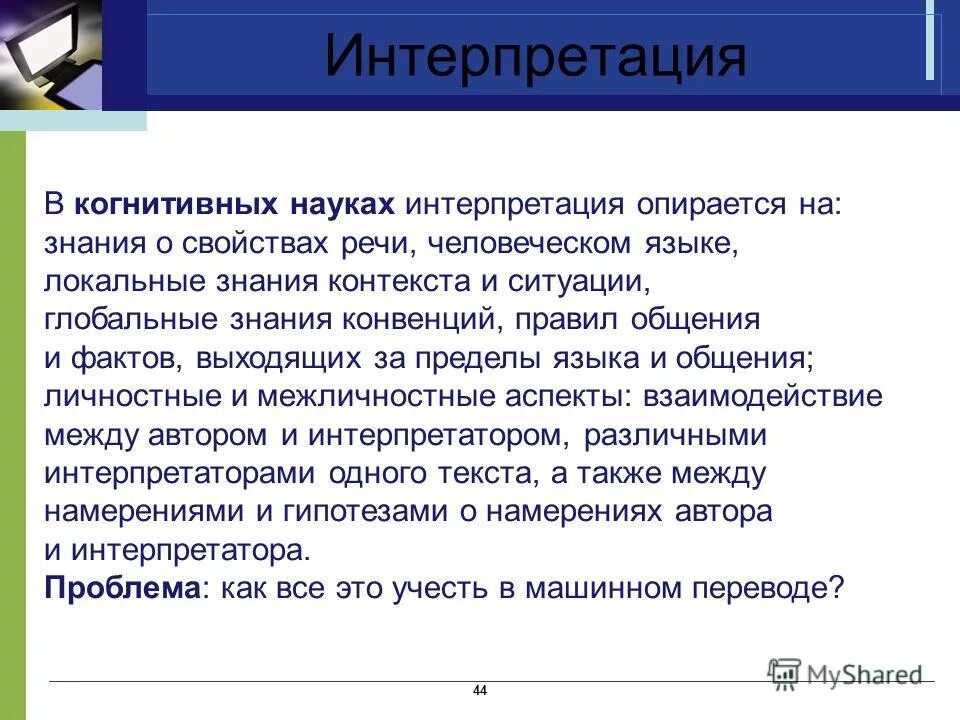 Интерпретация

В когнитивных науках интерпретация опирается на: знания о свойствах речи, человеческом языке, локальные знания контекста и ситуации, глобальные знания конвенций, правил общения и фактов, выходящих за пределы языка и общения; личностные и межличностные аспекты: взаимодействие между автором и интерпретатором, различными интерпретаторами одного текста, а также между намерениями и гипотезами о намерениях автора и интерпретатора.
Проблема: как все это учесть в машинном переводе?

44

MyShared